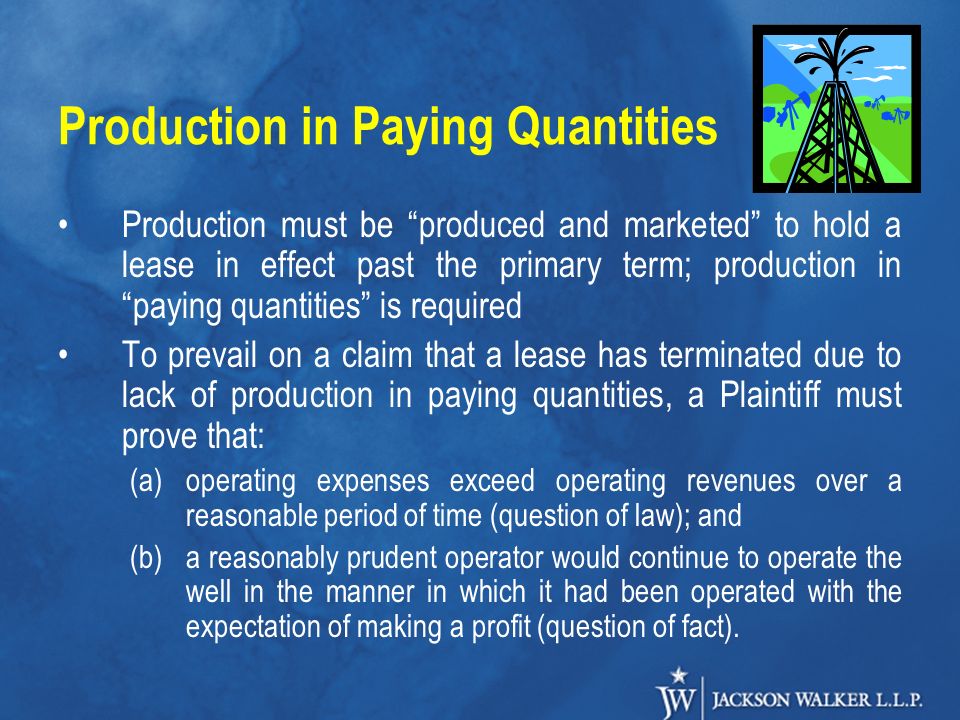 Production in Paying Quantities

• Production must be “produced and marketed” to hold a lease in effect past the primary term; production in “paying quantities” is required

• To prevail on a claim that a lease has terminated due to lack of production in paying quantities, a Plaintiff must prove that:

(a) operating expenses exceed operating revenues over a reasonable period of time (question of law); and

(b) a reasonably prudent operator would continue to operate the well in the manner in which it had been operated with the expectation of making a profit (question of fact).

JW JACKSON WALKER L.L.P.